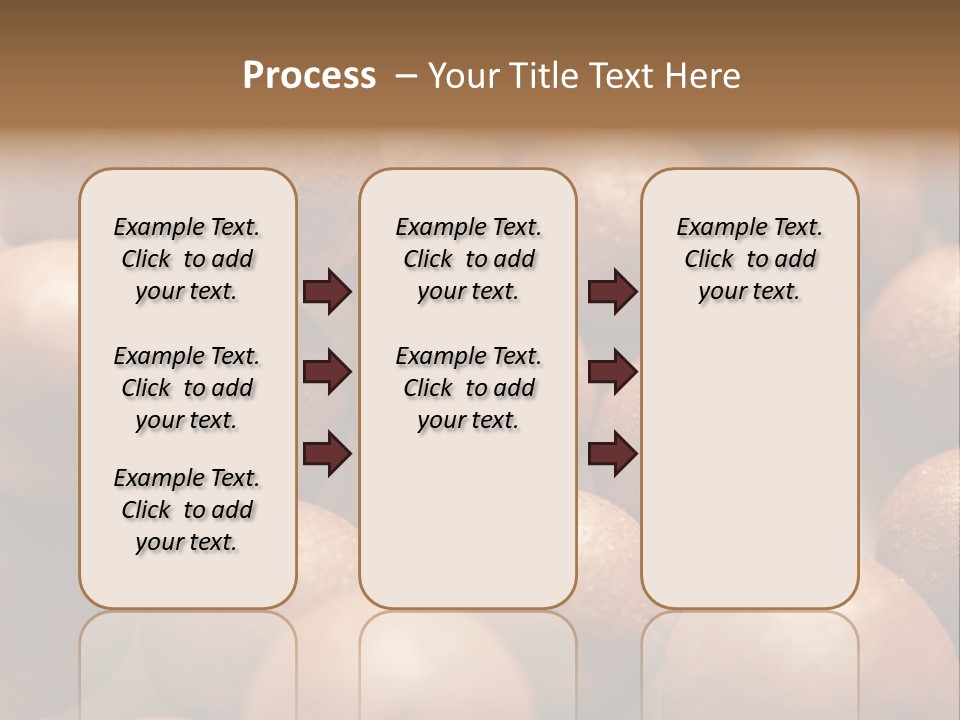 Process – Your Title Text Here

Example Text. Click to add your text.

Example Text. Click to add your text.

Example Text. Click to add your text.

Example Text. Click to add your text.

Example Text. Click to add your text.

Example Text. Click to add your text.